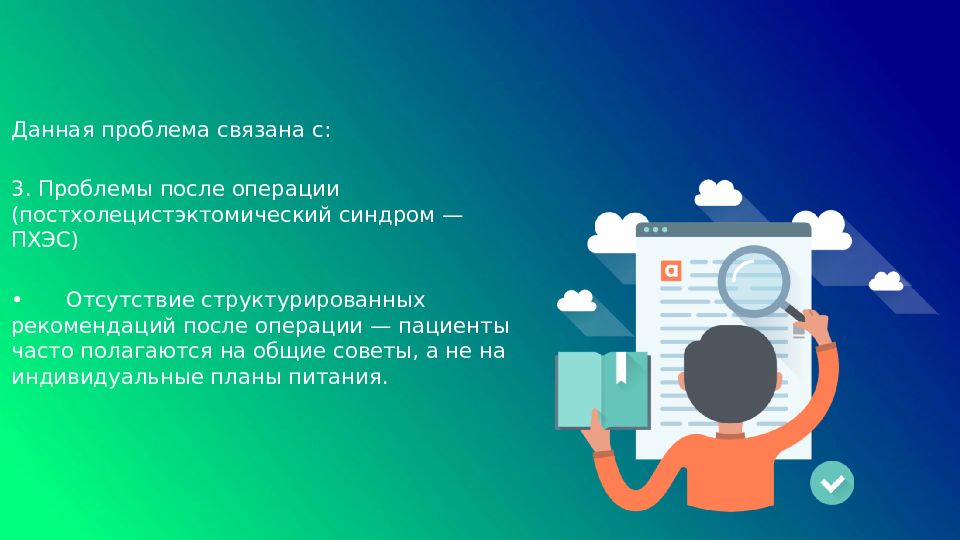 Данная проблема связана с:

3. Проблемы после операции (постхолецистэктомический синдром — ПХЭС)

• Отсутствие структурированных рекомендаций после операции — пациенты часто полагаются на общие советы, а не на индивидуальные планы питания.

a